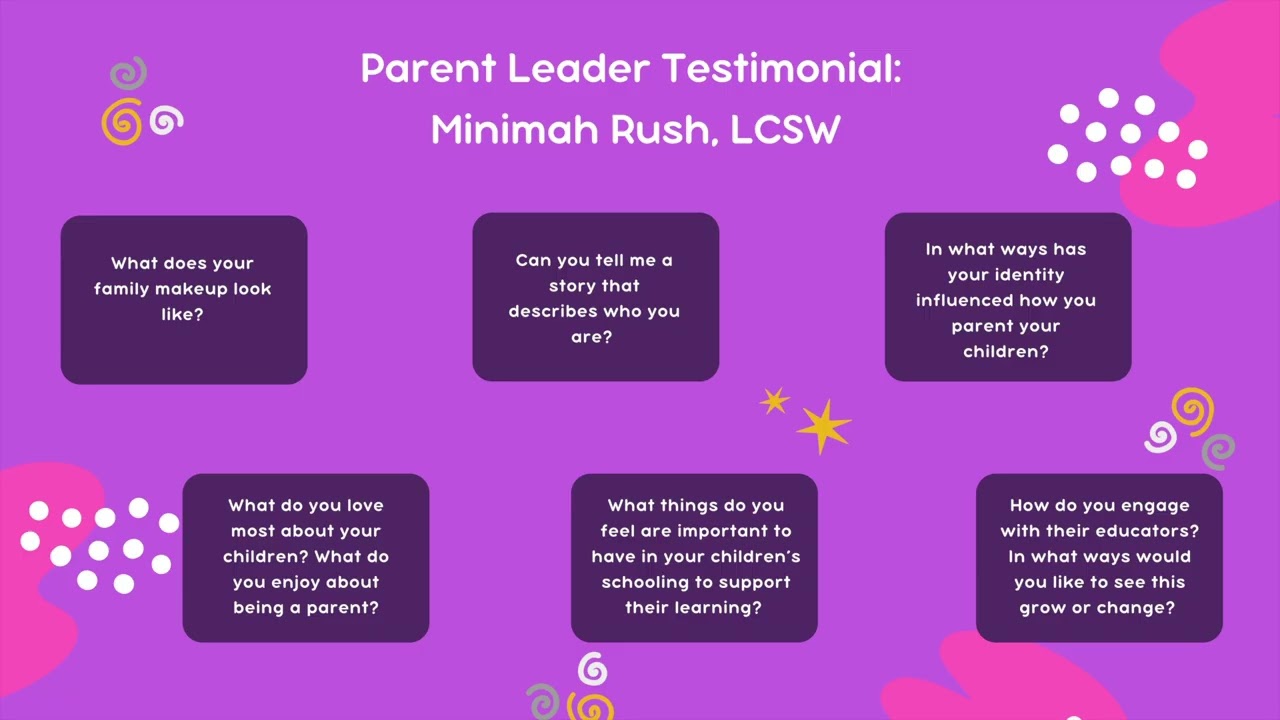 Parent Leader Testimonial: Minimah Rush, LCSW

What does your family makeup look like?

Can you tell me a story that describes who you are?

In what ways has your identity influenced how you parent your children?

What do you love most about your children? What do you enjoy about being a parent?

What things do you feel are important to have in your children's schooling to support their learning?

How do you engage with their educators? In what ways would you like to see this grow or change?